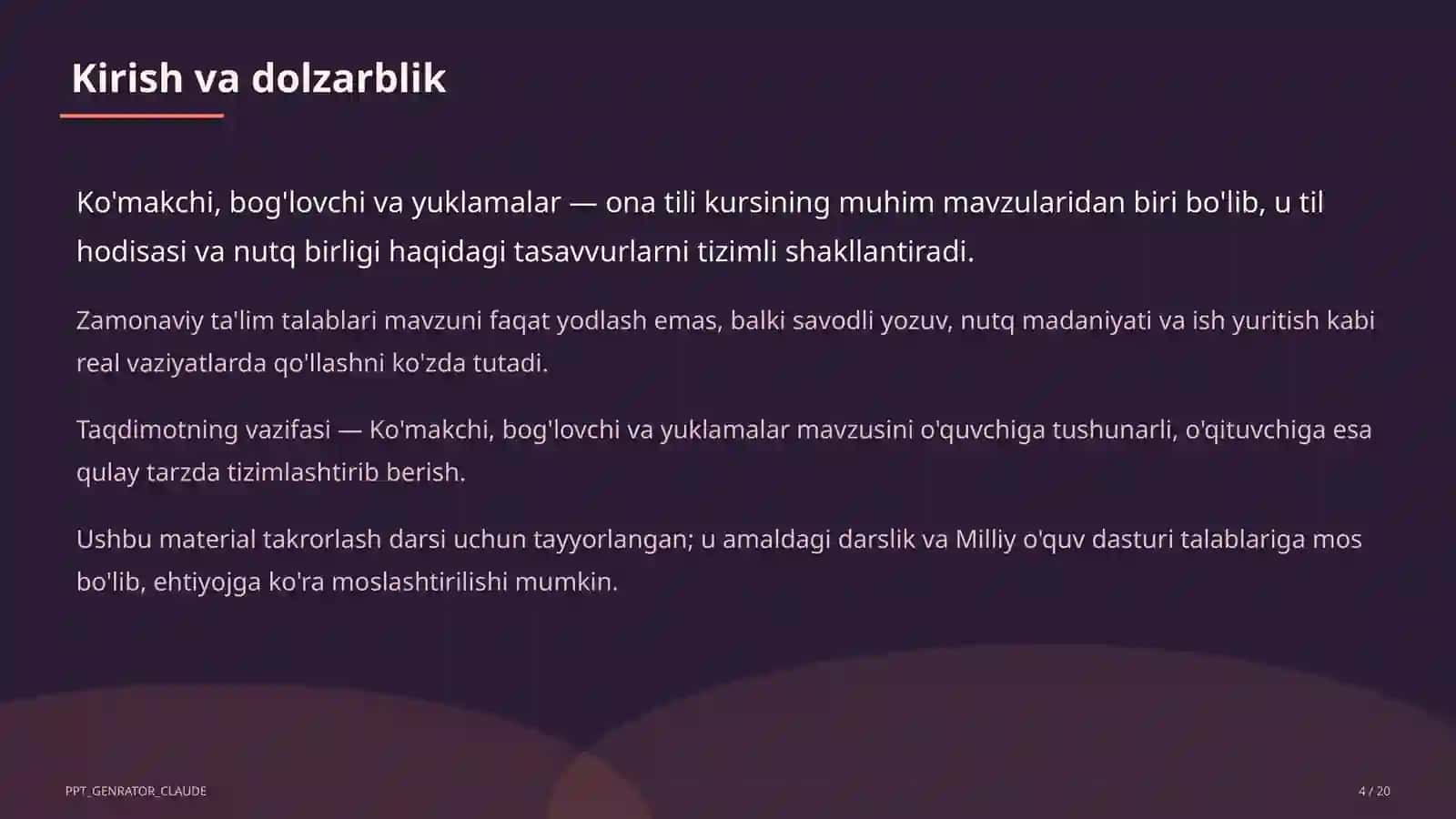 Kirish va dolzarblik

Ko'makchi, bog'lovchi va yuklamalar — ona tili kursining muhim mavzularidan biri bo'lib, u til hodisasi va nutq birligi haqidagi tasavvurlarni tizimli shakllantiradi.

Zamonaviy ta'lim talablari mavzuni faqat yodlash emas, balki savodli yozuv, nutq madaniyati va ish yuritish kabi real vaziyatlarda qo'llashni ko'zda tutadi.

Taqdimotning vazifasi — Ko'makchi, bog'lovchi va yuklamalar mavzusini o'quvchiga tushunarli, o'qituvchiga esa qulay tarzda tizimlashtirib berish.

Ushbu material takrorlash darsi uchun tayyorlangan; u amaldagi darslik va Milliy o'quv dasturi talablariga mos bo'lib, ehtiyojga ko'ra moslashtirilishi mumkin.

PPT_GENRATOR_CLAUDE

4 / 20